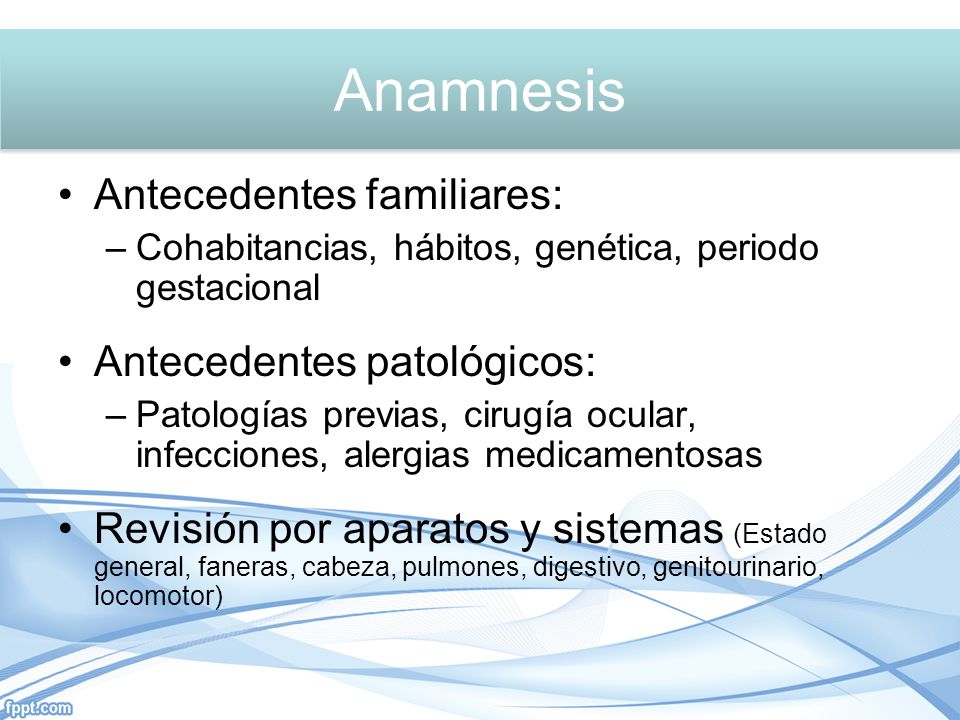 Anamnesis

• Antecedentes familiares:
– Cohabitancias, hábitos, genética, periodo gestacional

• Antecedentes patológicos:
– Patologías previas, cirugía ocular, infecciones, alergias medicamentosas

• Revisión por aparatos y sistemas (Estado general, faneras, cabeza, pulmones, digestivo, genitourinario, locomotor)

fppt.com